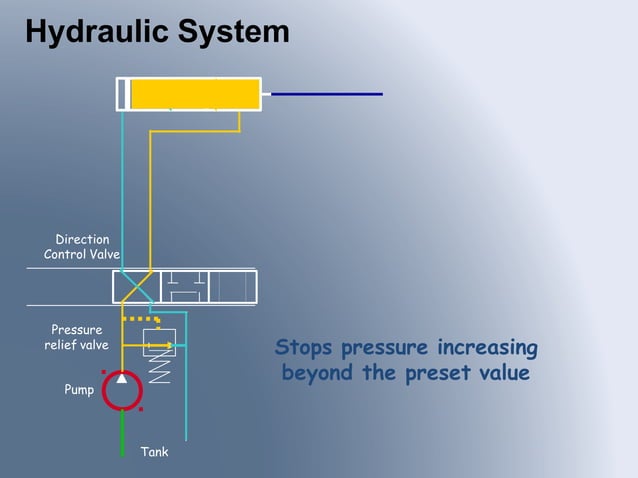 Hydraulic System

Direction Control Valve

Pressure relief valve

Pump

Tank

Stops pressure increasing beyond the preset value